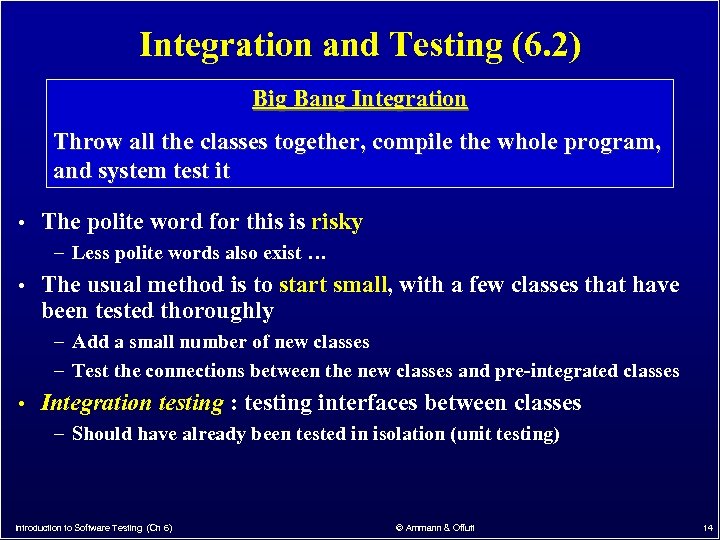 Integration and Testing (6.2)

Big Bang Integration

Throw all the classes together, compile the whole program, and system test it

• The polite word for this is risky
– Less polite words also exist …

• The usual method is to start small, with a few classes that have been tested thoroughly
– Add a small number of new classes
– Test the connections between the new classes and pre-integrated classes

• Integration testing : testing interfaces between classes
– Should have already been tested in isolation (unit testing)

Introduction to Software Testing (Ch 6)

© Ammann & Offutt

14